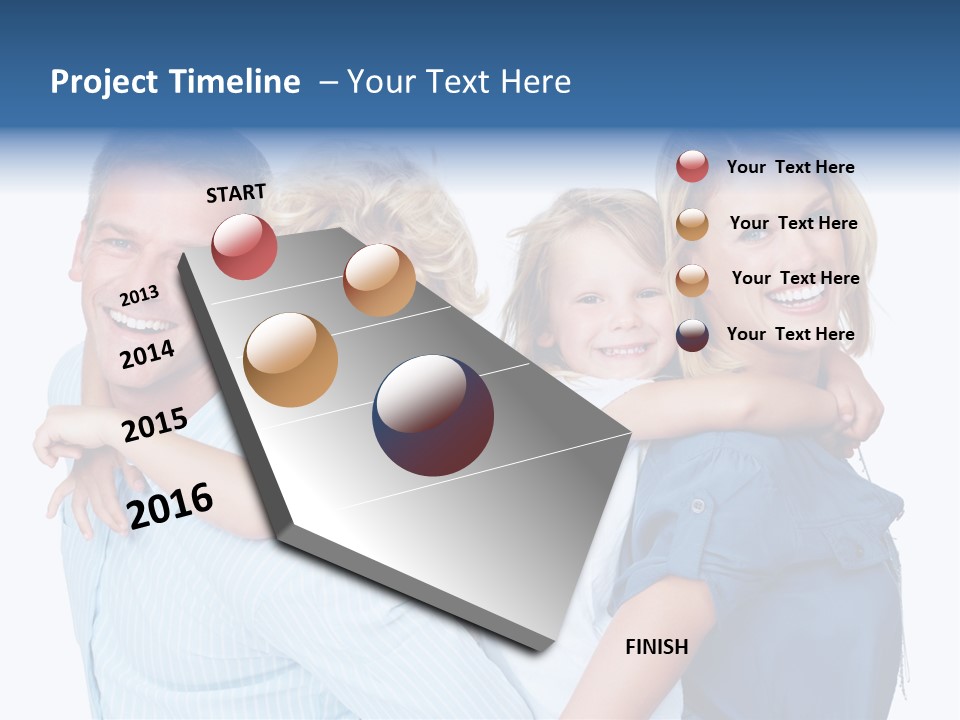 Project Timeline – Your Text Here

START

2013

2014

2015

2016

FINISH

Your Text Here

Your Text Here

Your Text Here

Your Text Here